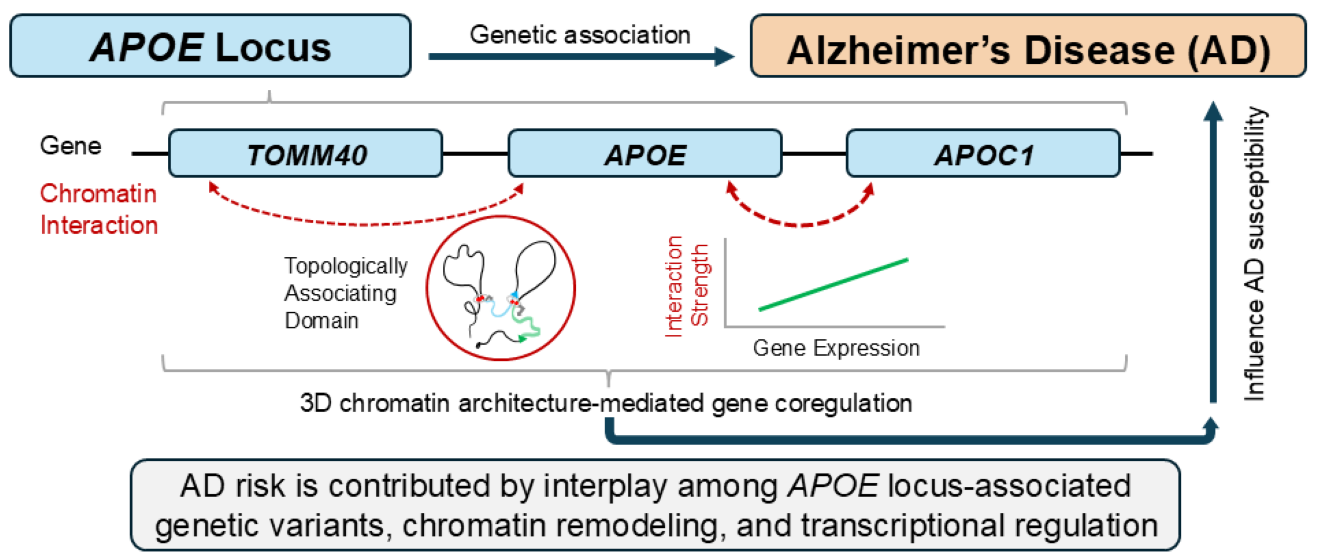 APOE Locus

Genetic association

Alzheimer's Disease (AD)

Gene

TOMM40

APOE

APOC1

Chromatin Interaction

Topologically Associating Domain

Interaction Strength

Gene Expression

3D chromatin architecture-mediated gene coregulation

Influence AD susceptibility

AD risk is contributed by interplay among APOE locus-associated genetic variants, chromatin remodeling, and transcriptional regulation